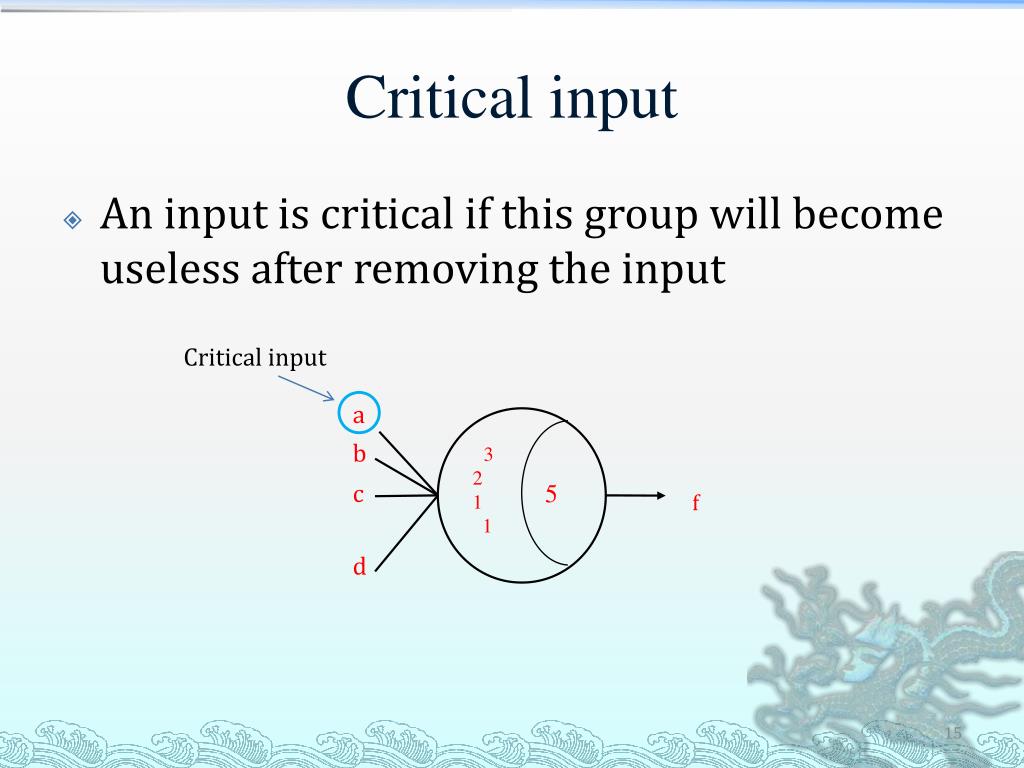 Critical input

An input is critical if this group will become useless after removing the input

Critical input

a
b
c
d

3
2
1
1

5

f

15